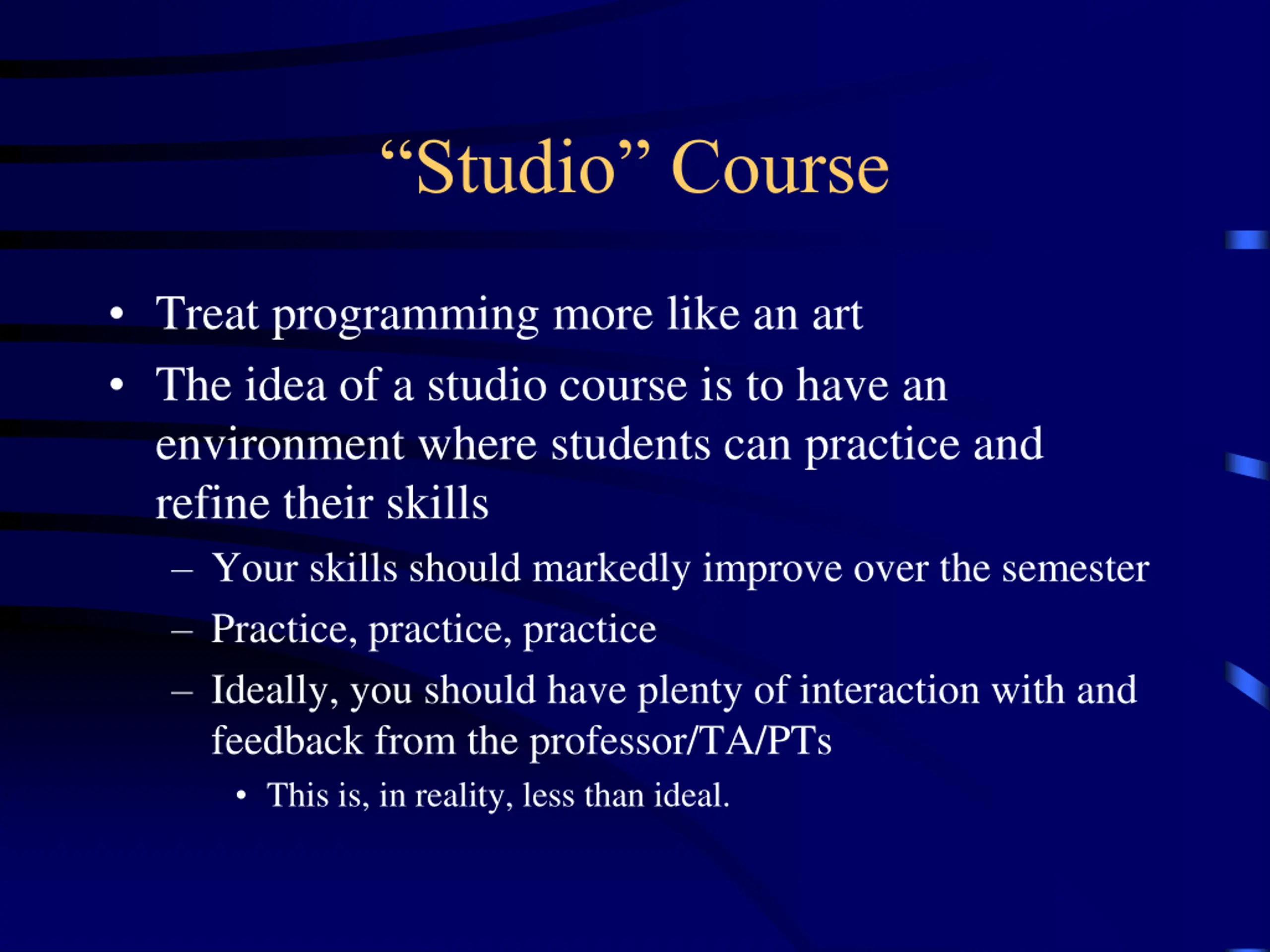 “Studio” Course

• Treat programming more like an art
• The idea of a studio course is to have an environment where students can practice and refine their skills
– Your skills should markedly improve over the semester
– Practice, practice, practice
– Ideally, you should have plenty of interaction with and feedback from the professor/TA/PTs
• This is, in reality, less than ideal.